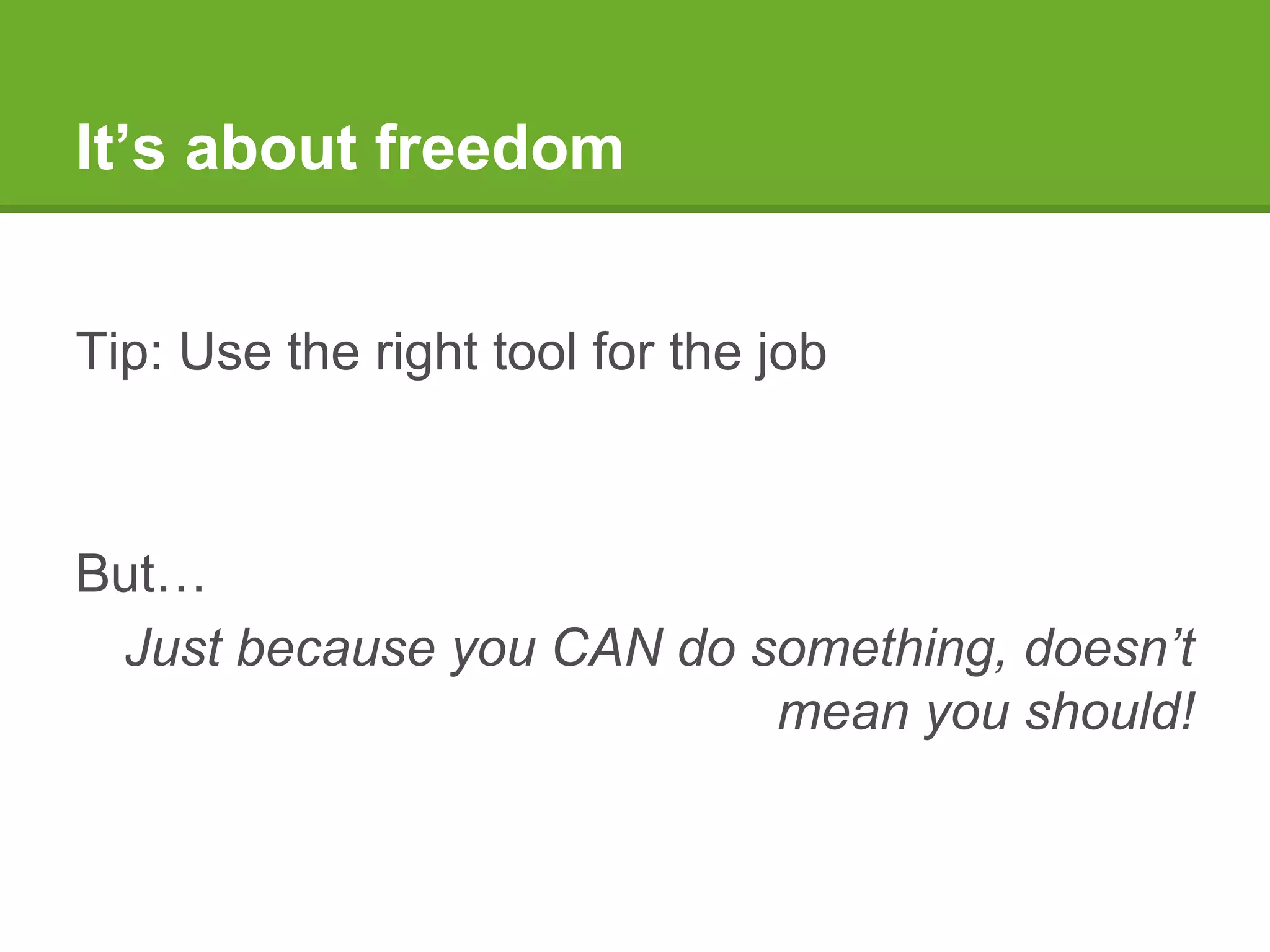 It’s about freedom

Tip: Use the right tool for the job

But…

Just because you CAN do something, doesn’t mean you should!